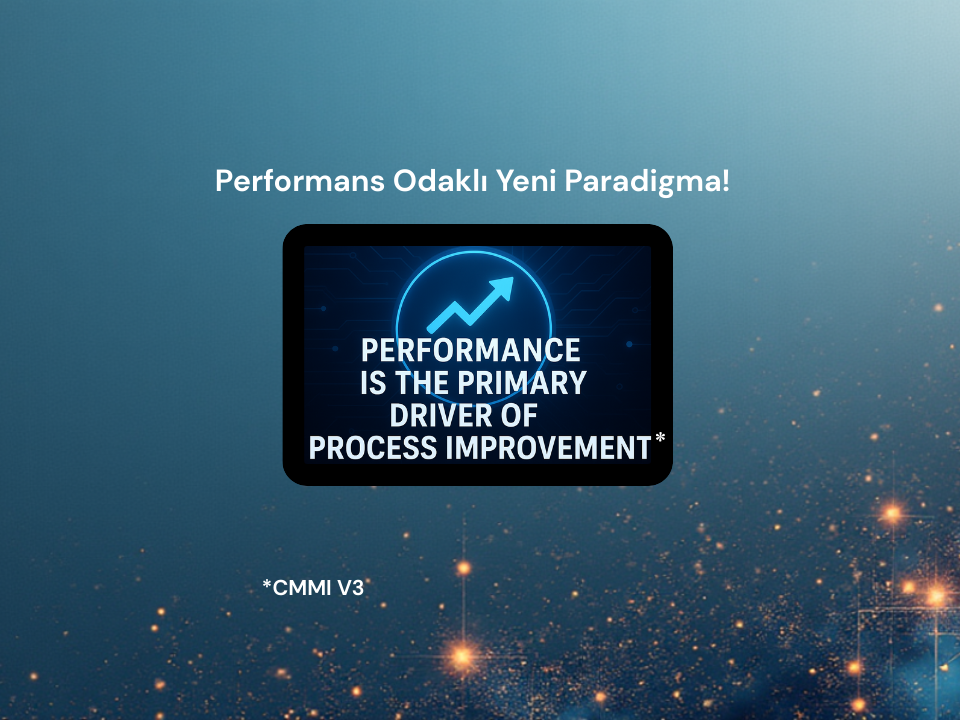 Performans Odaklı Yeni Paradigma!

PERFORMANCE IS THE PRIMARY DRIVER OF PROCESS IMPROVEMENT*

*CMMI V3